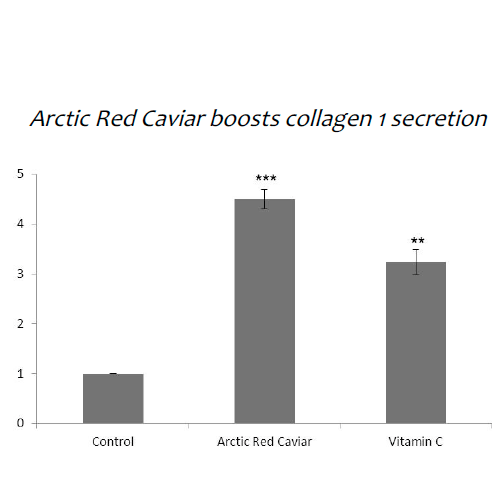 Arctic Red Caviar boosts collagen 1 secretion

5
4
3
2
1
0

***
**

Control
Arctic Red Caviar
Vitamin C